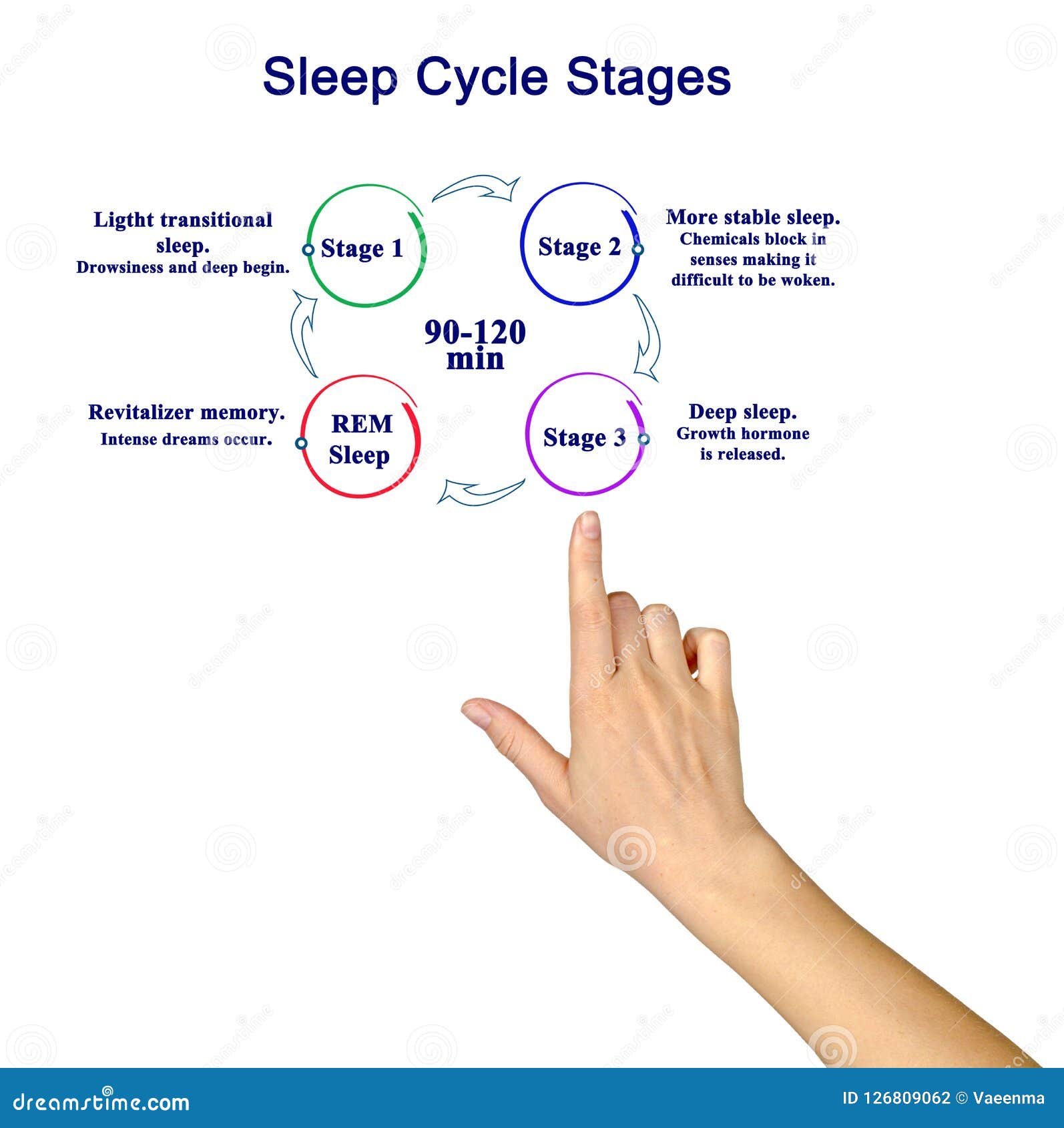 Sleep Cycle Stages

Ligtht transitional sleep.
Drowsiness and deep begin.

Stage 1

Stage 2

More stable sleep.
Chemicals block in senses making it difficult to be woken.

90-120 min

Revitalizer memory.
Intense dreams occur.

REM Sleep

Stage 3

Deep sleep.
Growth hormone is released.

dreamstime.com

ID 126809062 © Vaeenma